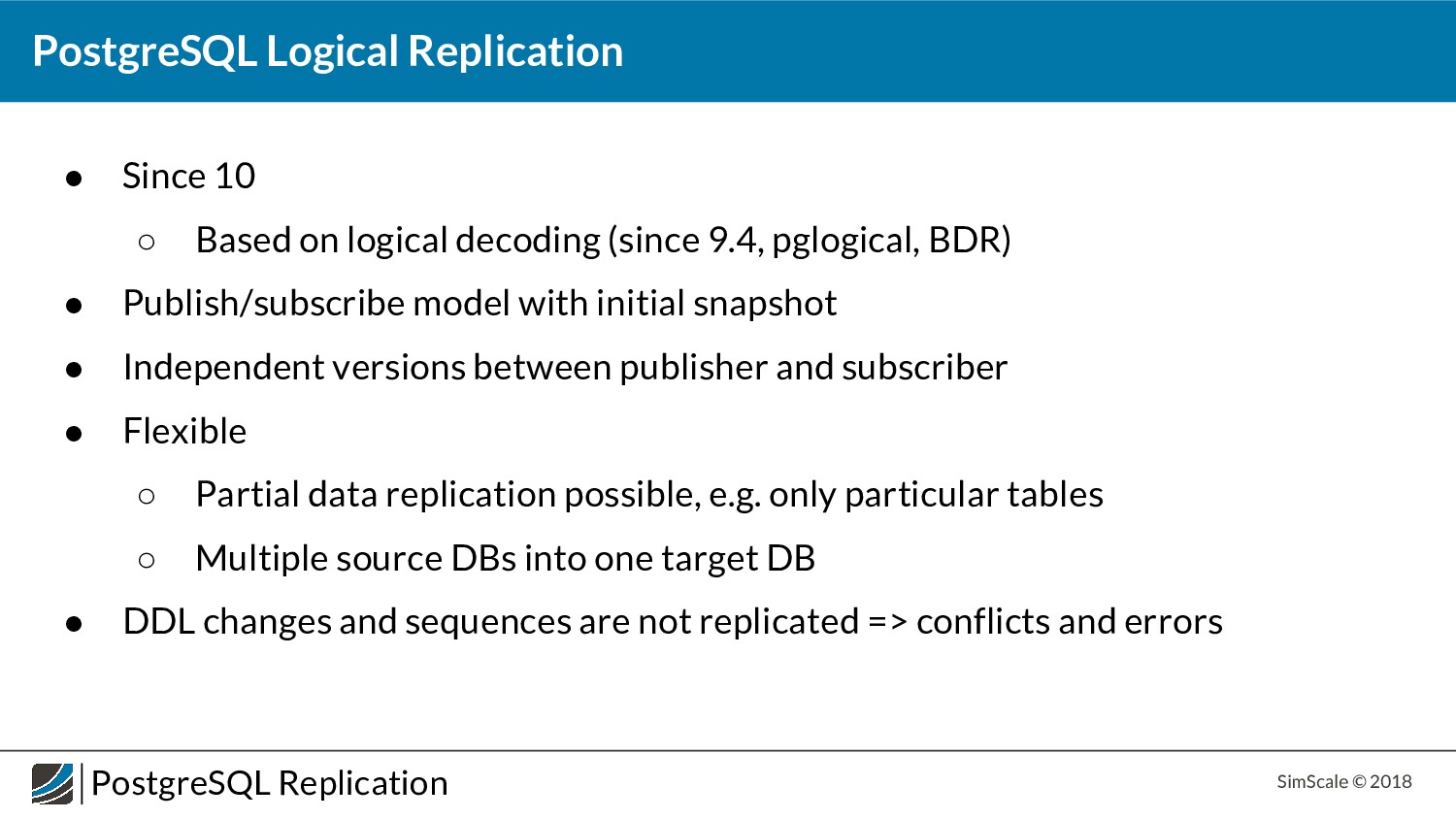 PostgreSQL Logical Replication

● Since 10
  ○ Based on logical decoding (since 9.4, pglogical, BDR)
● Publish/subscribe model with initial snapshot
● Independent versions between publisher and subscriber
● Flexible
  ○ Partial data replication possible, e.g. only particular tables
  ○ Multiple source DBs into one target DB
● DDL changes and sequences are not replicated => conflicts and errors

PostgreSQL Replication

SimScale © 2018